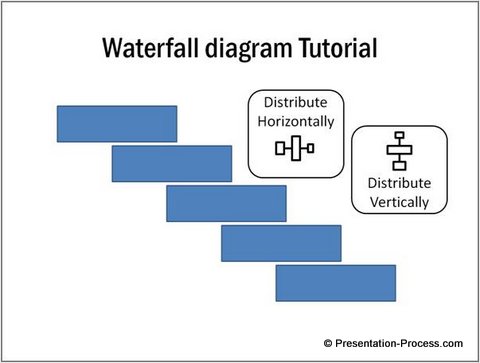 Waterfall diagram Tutorial

Distribute Horizontally

Distribute Vertically

© Presentation-Process.com